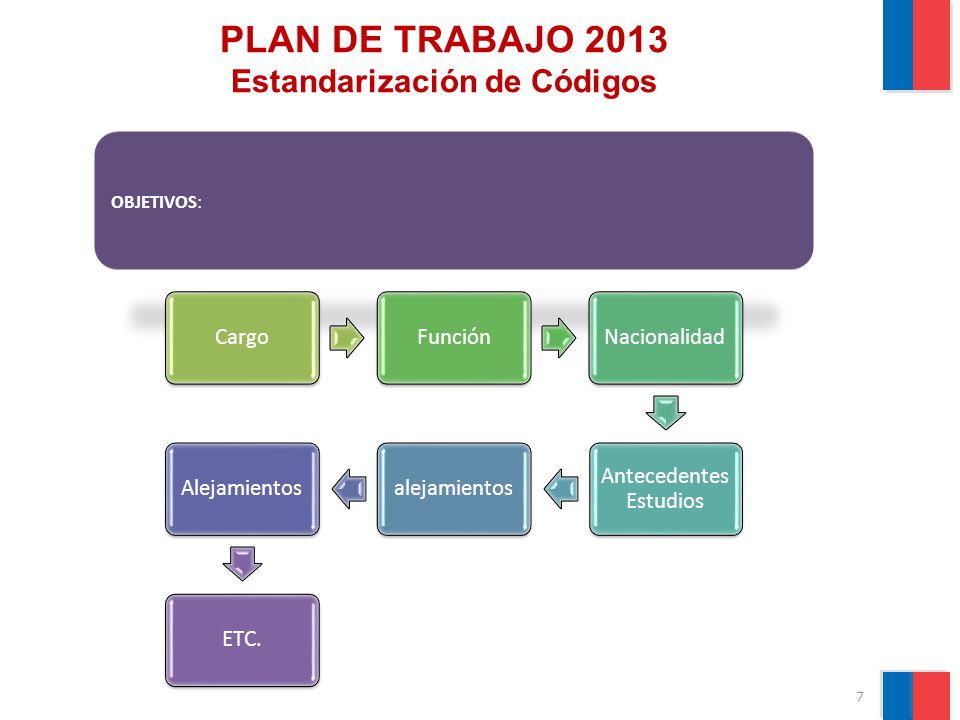 PLAN DE TRABAJO 2013
Estandarización de Códigos

OBJETIVOS:

Cargo

Función

Nacionalidad

Antecedentes Estudios

alejamientos

Alejamientos

ETC.

7